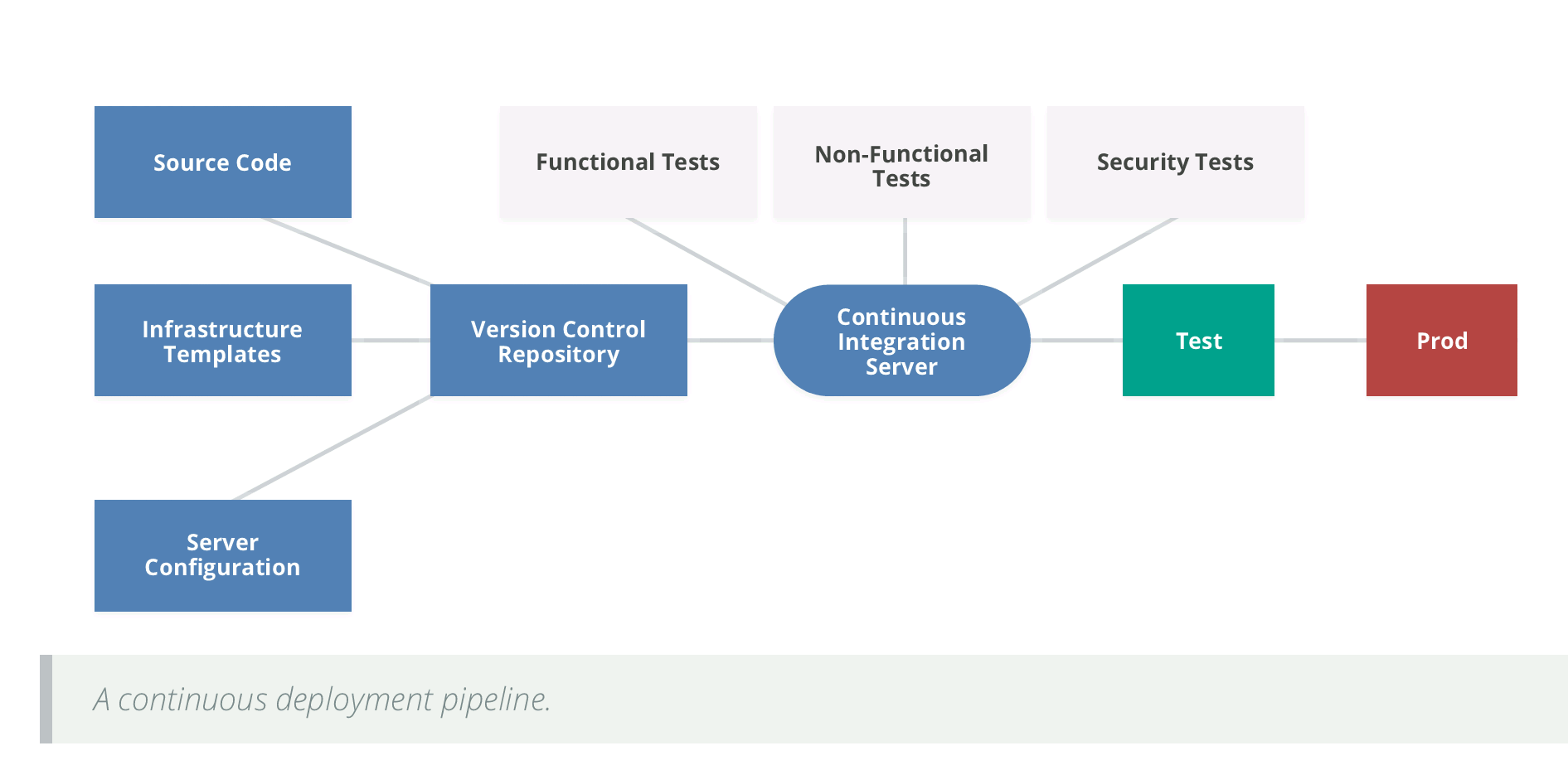 Source Code

Functional Tests

Non-Functional Tests

Security Tests

Infrastructure Templates

Version Control Repository

Continuous Integration Server

Test

Prod

Server Configuration

A continuous deployment pipeline.